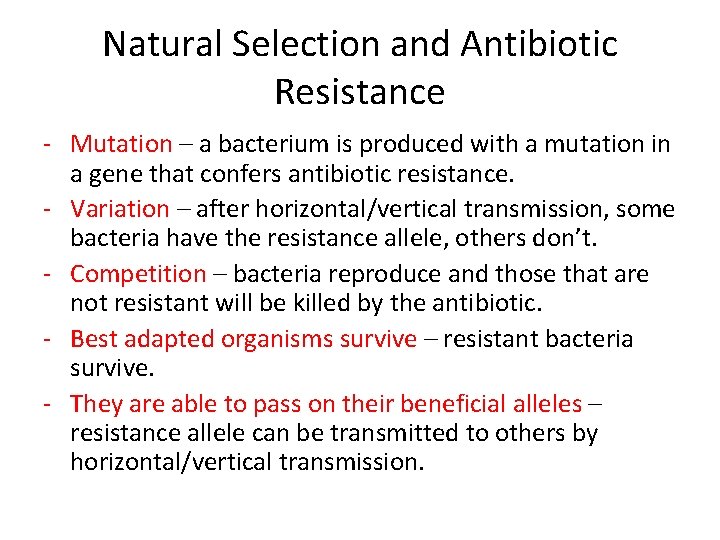 Natural Selection and Antibiotic Resistance

- Mutation – a bacterium is produced with a mutation in a gene that confers antibiotic resistance.
- Variation – after horizontal/vertical transmission, some bacteria have the resistance allele, others don't.
- Competition – bacteria reproduce and those that are not resistant will be killed by the antibiotic.
- Best adapted organisms survive – resistant bacteria survive.
- They are able to pass on their beneficial alleles – resistance allele can be transmitted to others by horizontal/vertical transmission.